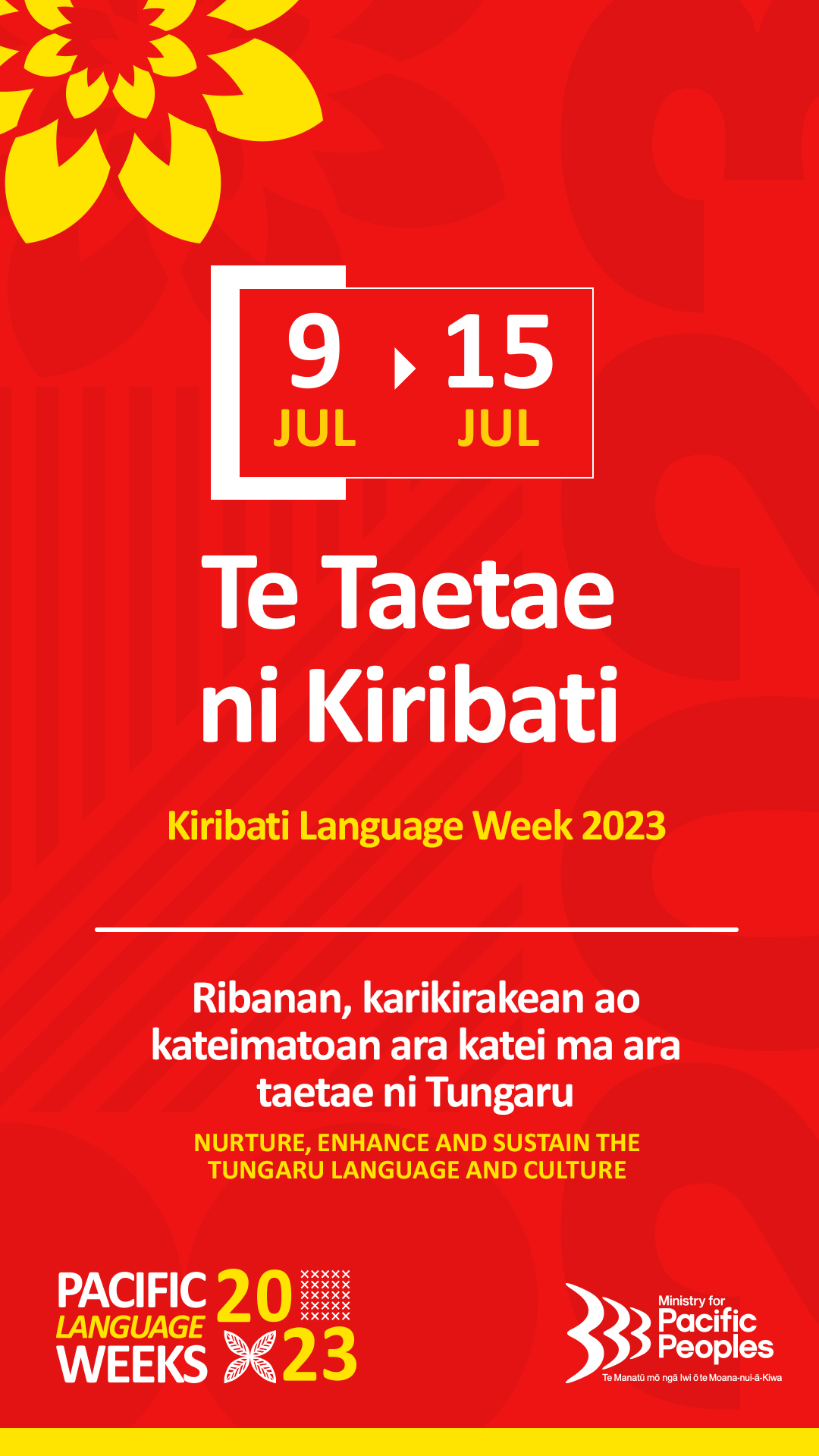 9 JUL 15 JUL

Te Taetae ni Kiribati

Kiribati Language Week 2023

Ribanan, karikirakean ao kateimatoan ara katei ma ara taetae ni Tungaru

NURTURE, ENHANCE AND SUSTAIN THE TUNGARU LANGUAGE AND CULTURE

PACIFIC LANGUAGE WEEKS 2023

Ministry for Pacific Peoples
Te Manatū mō ngā Iwi ō te Moana-nui-ā-Kiwa